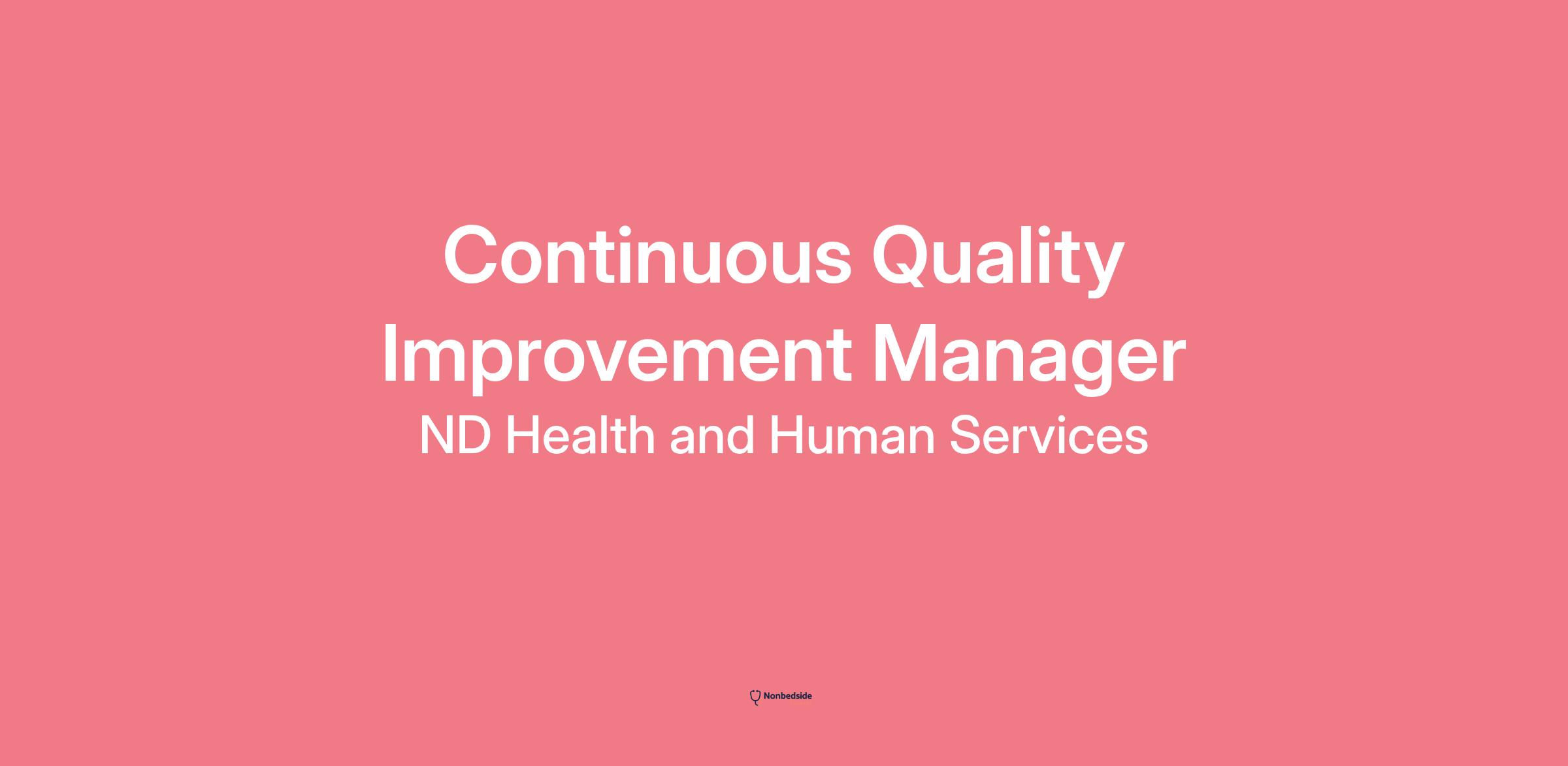 Continuous Quality Improvement Manager

ND Health and Human Services

Nonbedside